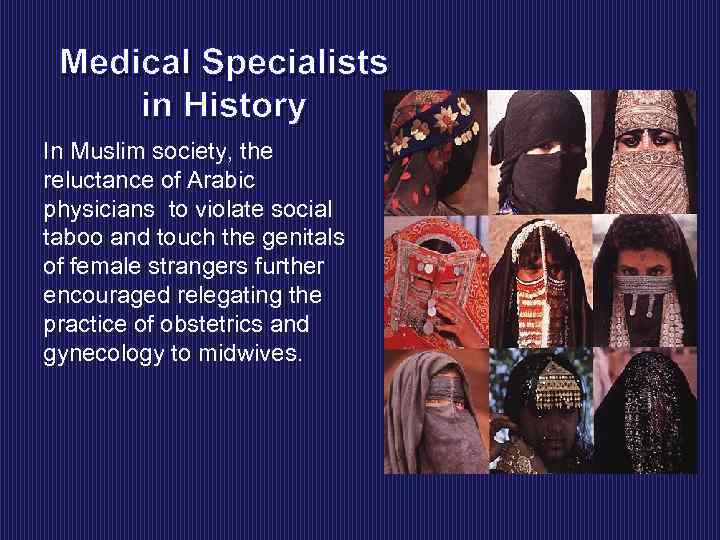 Medical Specialists in History

In Muslim society, the reluctance of Arabic physicians to violate social taboo and touch the genitals of female strangers further encouraged relegating the practice of obstetrics and gynecology to midwives.